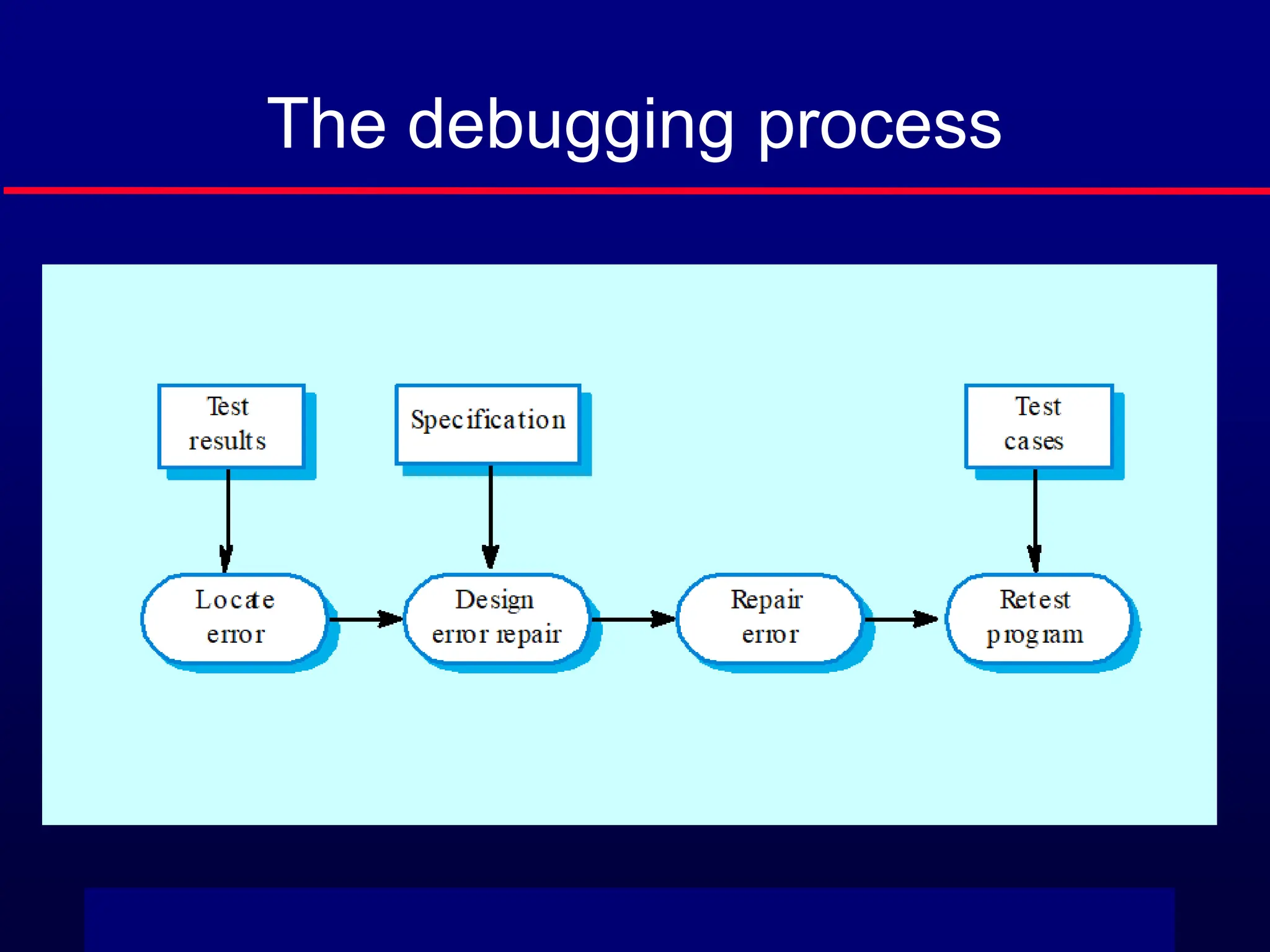 The debugging process

Test results

Specification

Test cases

Locate error

Design error repair

Repair error

Retest program